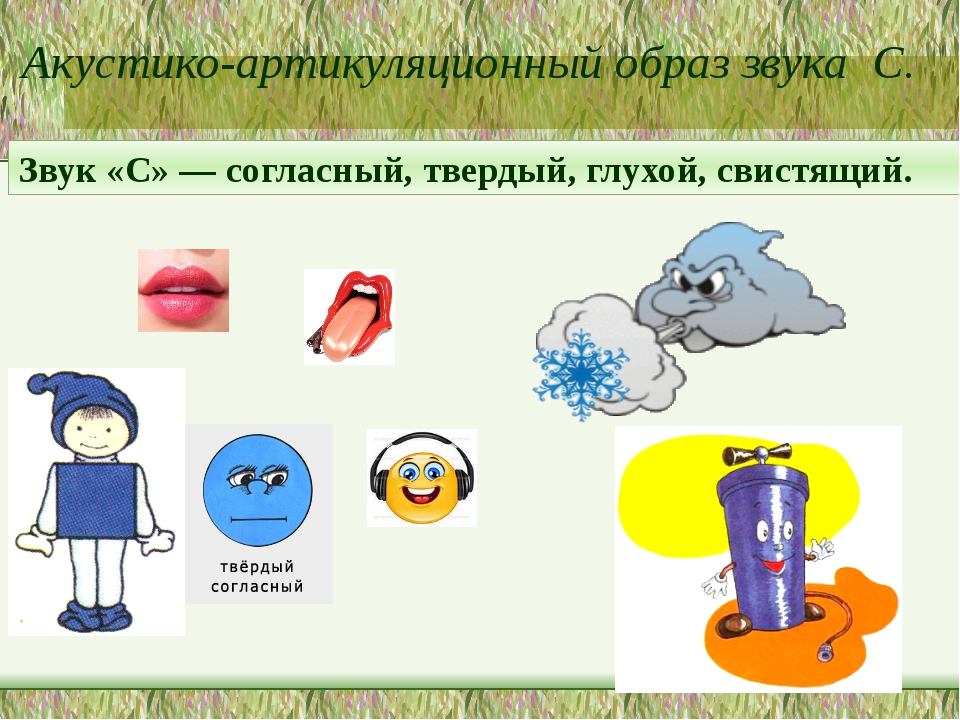 Акустико-артикуляционный образ звука С.

Звук «С» — согласный, твердый, глухой, свистящий.

твёрдый согласный